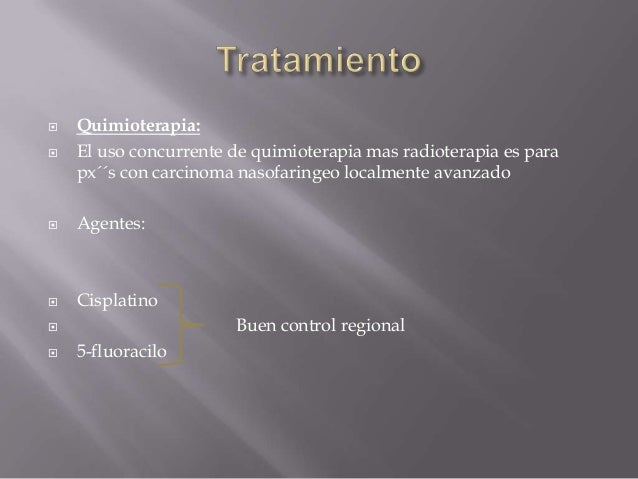 Tratamiento

Quimioterapia:

El uso concurrente de quimioterapia mas radioterapia es para px´´s con carcinoma nasofaringeo localmente avanzado

Agentes:

Cisplatino

Buen control regional

5-fluoracilo